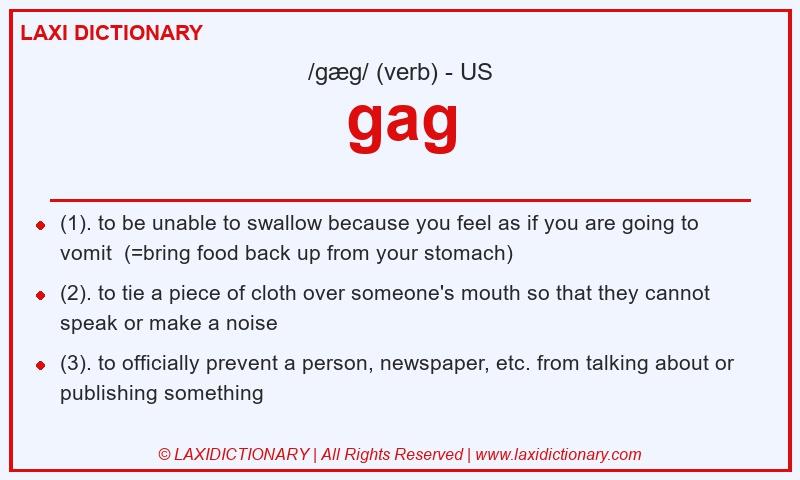 LAXI DICTIONARY

/gæg/ (verb) - US

gag

- (1). to be unable to swallow because you feel as if you are going to vomit (=bring food back up from your stomach)
- (2). to tie a piece of cloth over someone's mouth so that they cannot speak or make a noise
- (3). to officially prevent a person, newspaper, etc. from talking about or publishing something

© LAXIDICTIONARY | All Rights Reserved | www.laxidictionary.com